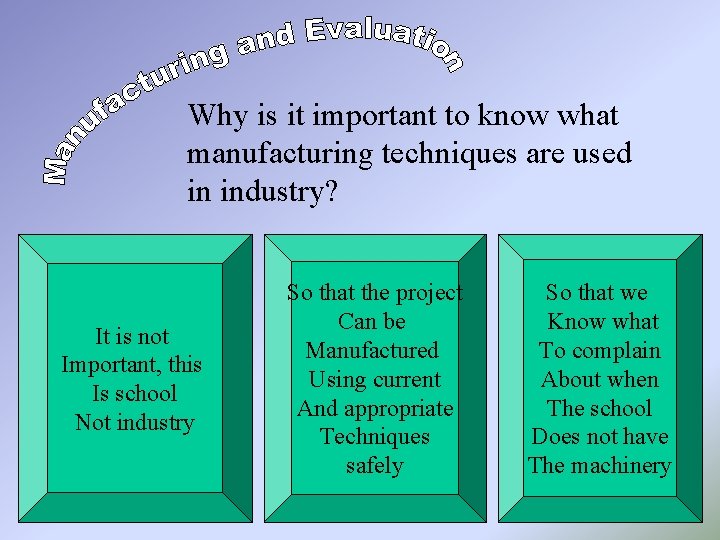 Manufacturing and Evaluation

Why is it important to know what manufacturing techniques are used in industry?

It is not Important, this Is school Not industry

So that the project Can be Manufactured Using current And appropriate Techniques safely

So that we Know what To complain About when The school Does not have The machinery